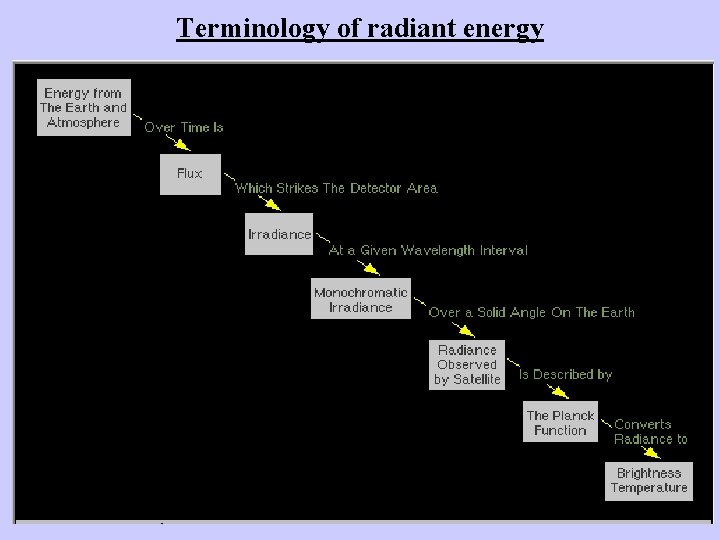 Terminology of radiant energy

Energy from The Earth and Atmosphere

Over Time Is

Flux

Which Strikes The Detector Area

Irradiance

At a Given Wavelength Interval

Monochromatic Irradiance

Over a Solid Angle On The Earth

Radiance Observed by Satellite

Is Described by

The Planck Function

Converts Radiance to

Brightness Temperature